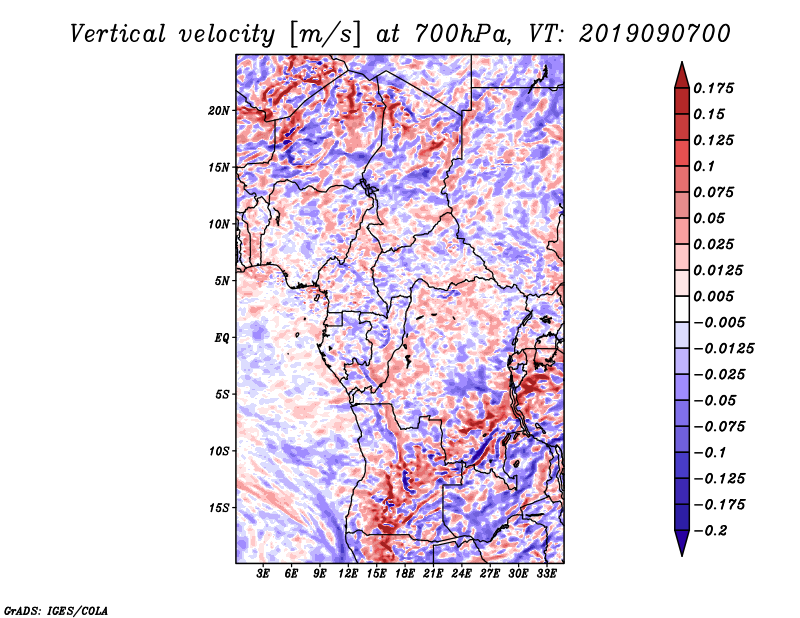 Vertical velocity [m/s] at 700hPa, VT: 2019090700

20N
15N
10N
5N
EQ
5S
10S
15S

3E 6E 9E 12E 15E 18E 21E 24E 27E 30E 33E

0.175
0.15
0.125
0.1
0.075
0.05
0.025
0.0125
0.005
−0.005
−0.0125
−0.025
−0.05
−0.075
−0.1
−0.125
−0.175
−0.2

GrADS: IGES/COLA